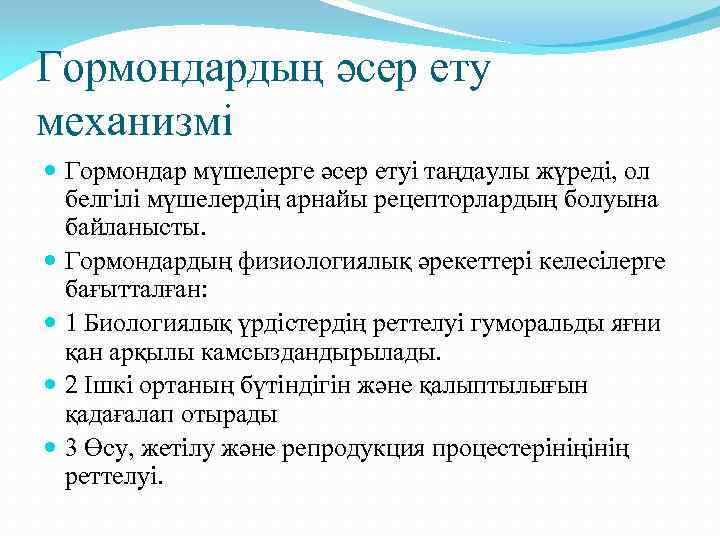 Гормондардың әсер ету механизмі

Гормондар мүшелерге әсер етуі таңдаулы жүреді, ол белгілі мүшелердің арнайы рецепторлардың болуына байланысты.

Гормондардың физиологиялық әрекеттері келесілерге бағытталған:

1 Биологиялық үрдістердің реттелуі гуморальды яғни қан арқылы камсыздандырылады.

2 Ішкі ортаның бүтіндігін және қалыптылығын қадағалап отырады

3 Өсу, жетілу және репродукция процестерініңінің реттелуі.